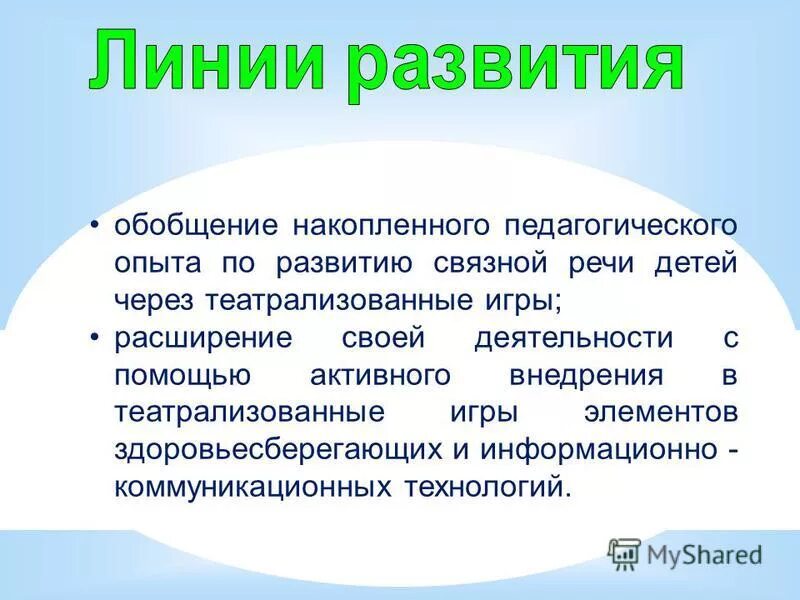 Линии развития

• обобщение накопленного педагогического опыта по развитию связной речи детей через театрализованные игры;
• расширение своей деятельности с помощью активного внедрения в театрализованные игры элементов здоровьесберегающих и информационно - коммуникационных технологий.

MyShared